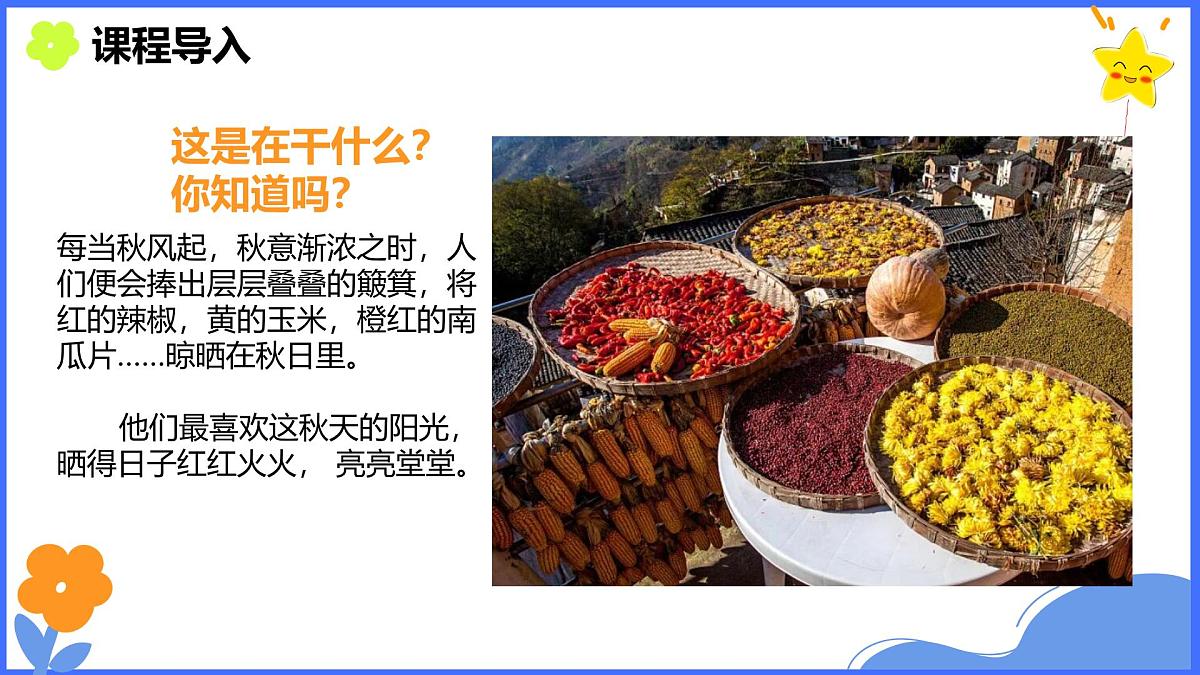 课程导入

这是在干什么？
你知道吗？

每当秋风起，秋意渐浓之时，人们便会捧出层层叠叠的簸箕，将红的辣椒，黄的玉米，橙红的南瓜片……晾晒在秋日里。

他们最喜欢这秋天的阳光，晒得日子红红火火， 亮亮堂堂。